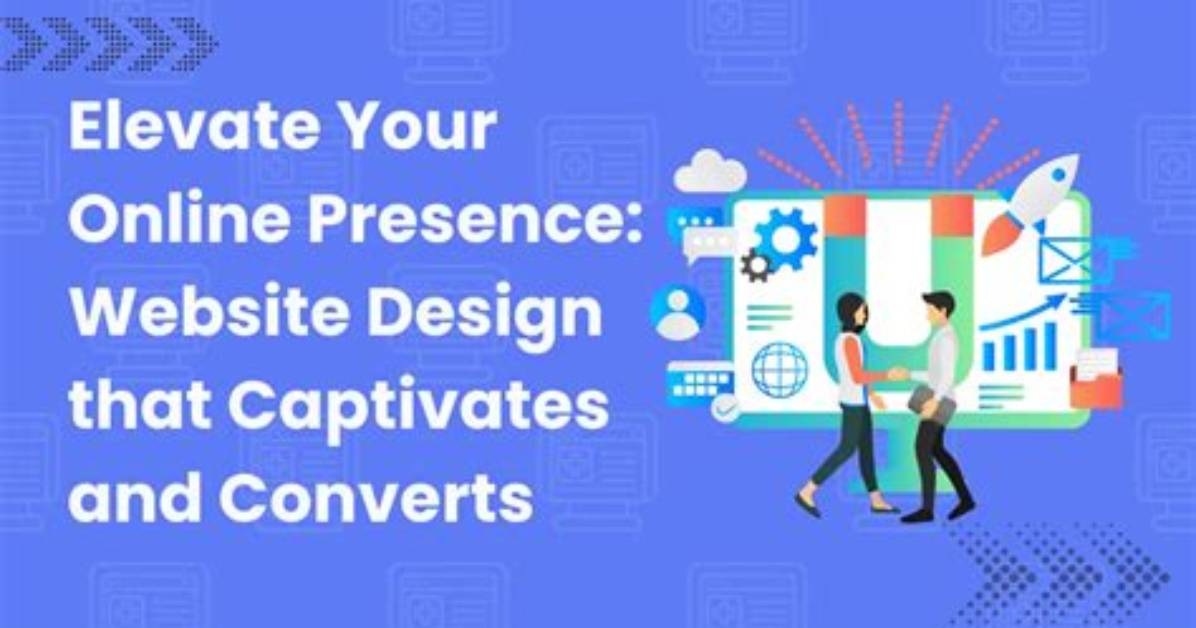 Elevate Your Online Presence: Website Design that Captivates and Converts